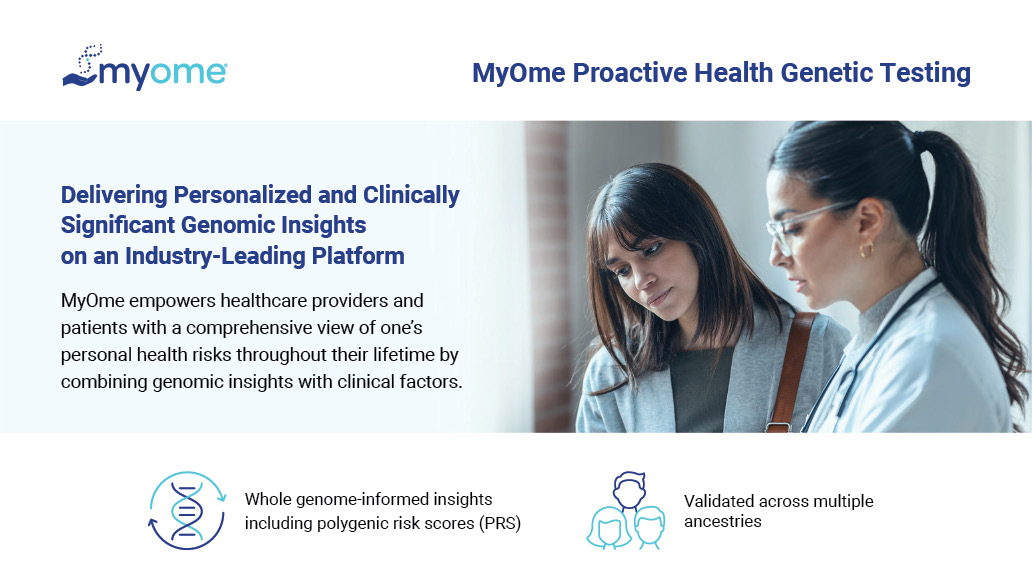 myome

MyOme Proactive Health Genetic Testing

Delivering Personalized and Clinically Significant Genomic Insights on an Industry-Leading Platform

MyOme empowers healthcare providers and patients with a comprehensive view of one's personal health risks throughout their lifetime by combining genomic insights with clinical factors.

Whole genome-informed insights including polygenic risk scores (PRS)

Validated across multiple ancestries